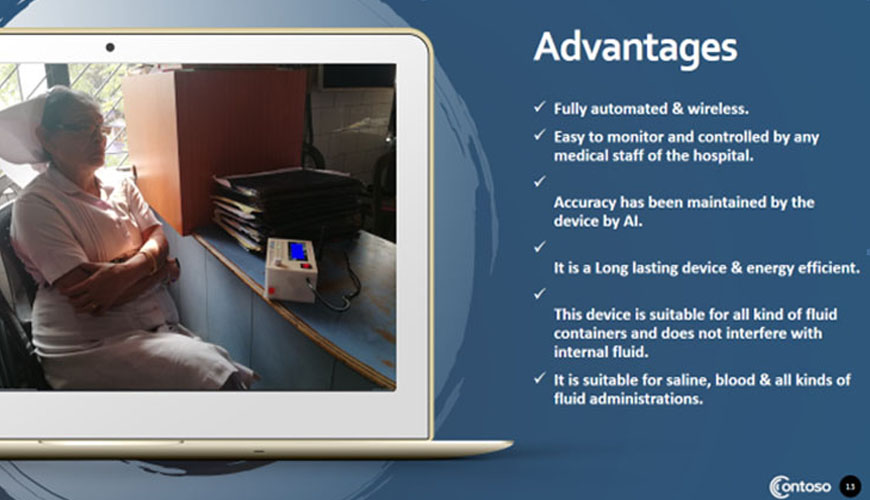 Advantages

✓ Fully automated & wireless.

✓ Easy to monitor and controlled by any medical staff of the hospital.

✓

Accuracy has been maintained by the device by AI.

✓

It is a Long lasting device & energy efficient.

✓

This device is suitable for all kind of fluid containers and does not interfere with internal fluid.

✓ It is suitable for saline, blood & all kinds of fluid administrations.

Contoso 11